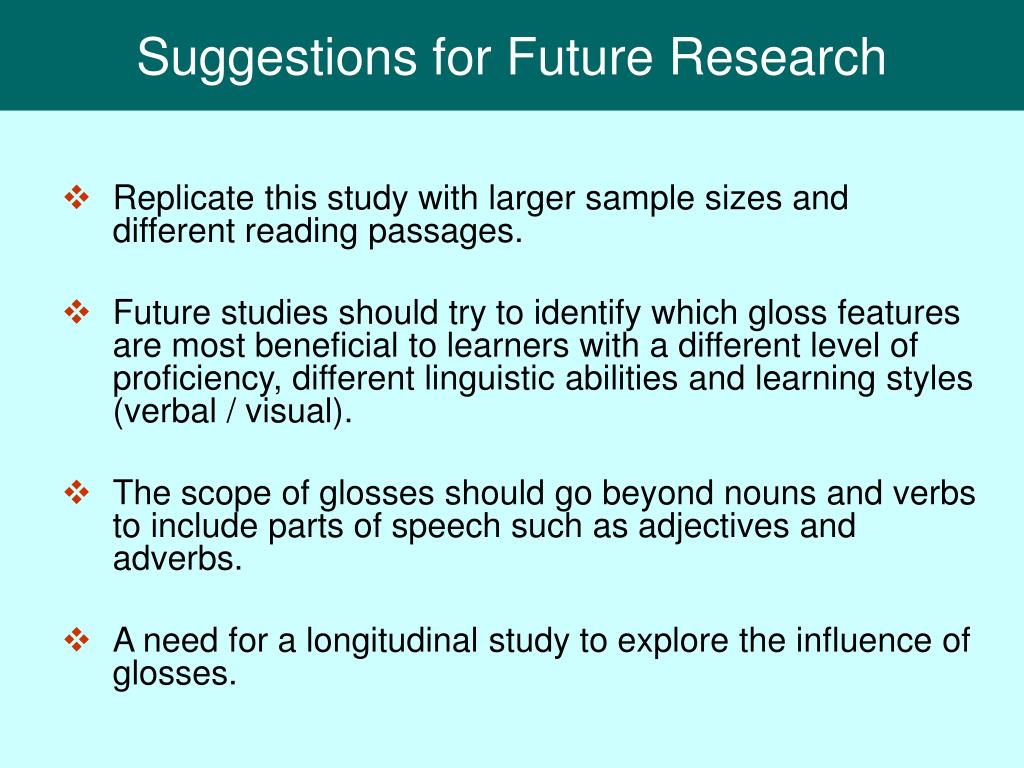 Suggestions for Future Research

❖ Replicate this study with larger sample sizes and different reading passages.

❖ Future studies should try to identify which gloss features are most beneficial to learners with a different level of proficiency, different linguistic abilities and learning styles (verbal / visual).

❖ The scope of glosses should go beyond nouns and verbs to include parts of speech such as adjectives and adverbs.

❖ A need for a longitudinal study to explore the influence of glosses.